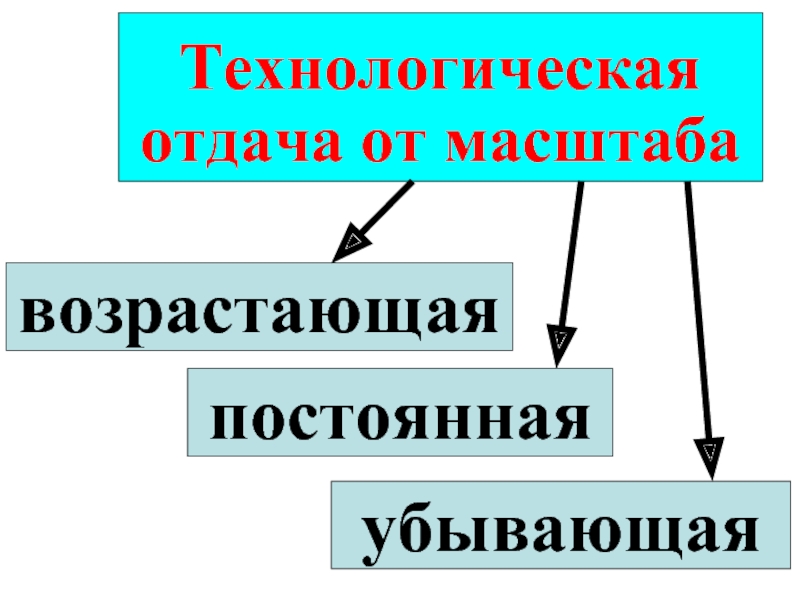 Технологическая отдача от масштаба

возрастающая

постоянная

убывающая